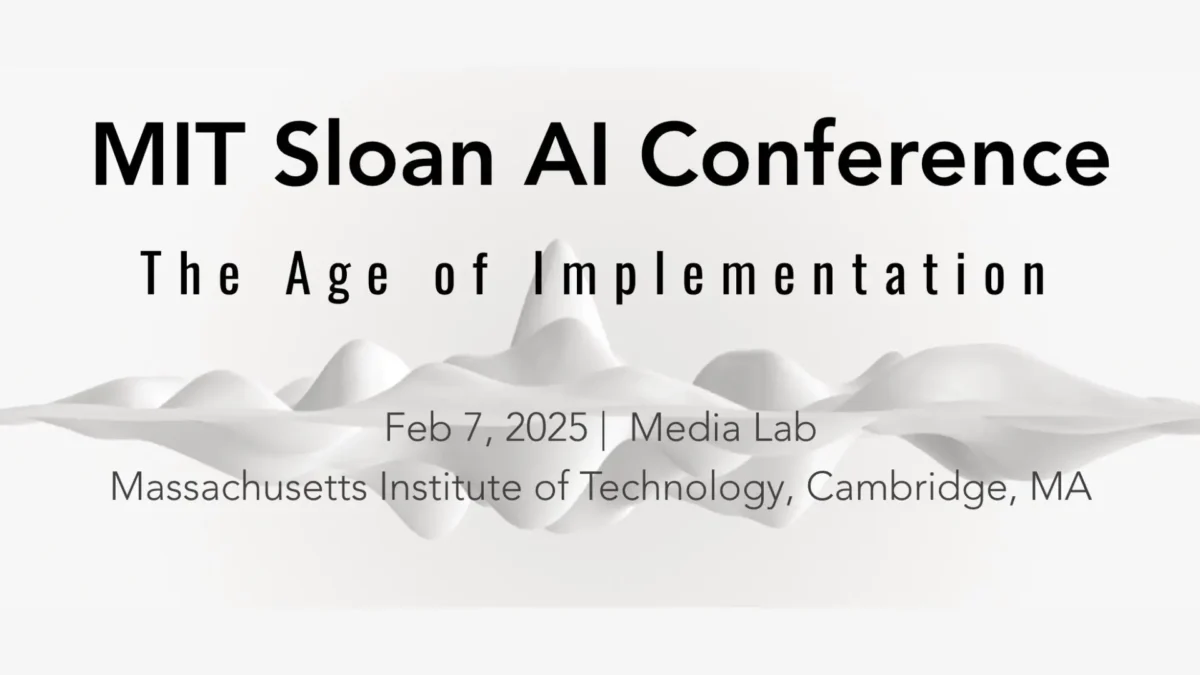 MIT Sloan AI Conference

The Age of Implementation

Feb 7, 2025 | Media Lab
Massachusetts Institute of Technology, Cambridge, MA